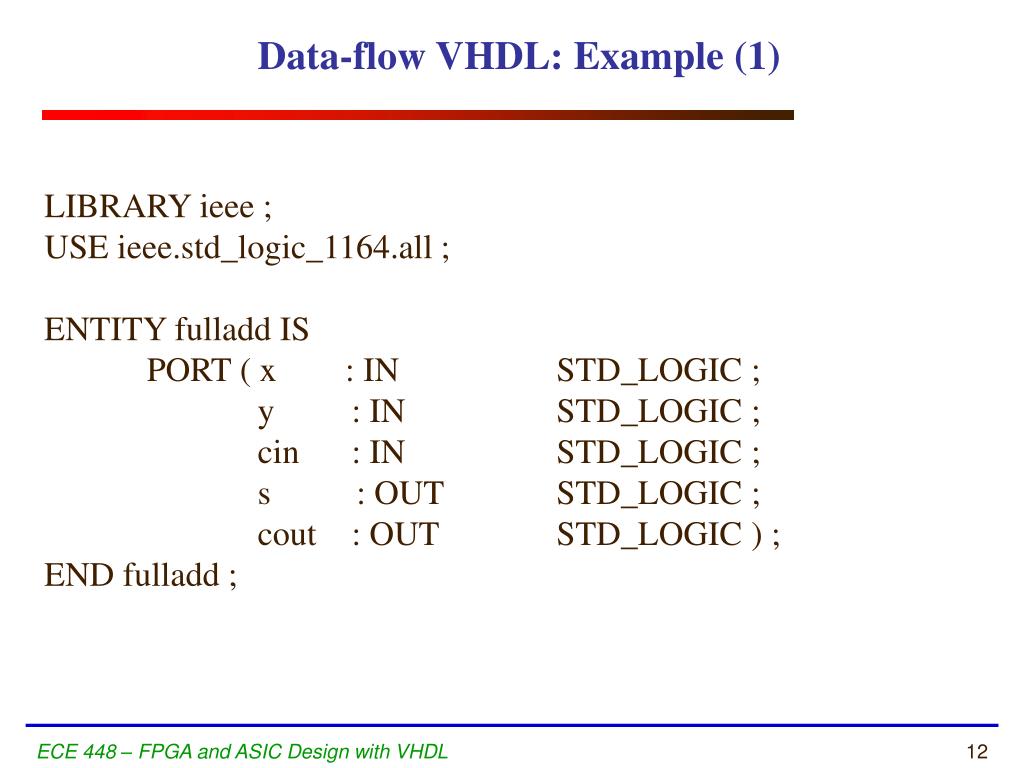 Data-flow VHDL: Example (1)

LIBRARY ieee ;
USE ieee.std_logic_1164.all ;

ENTITY fulladd IS
PORT ( x : IN STD_LOGIC ;
y : IN STD_LOGIC ;
cin : IN STD_LOGIC ;
s : OUT STD_LOGIC ;
cout : OUT STD_LOGIC ) ;
END fulladd ;

ECE 448 – FPGA and ASIC Design with VHDL

12